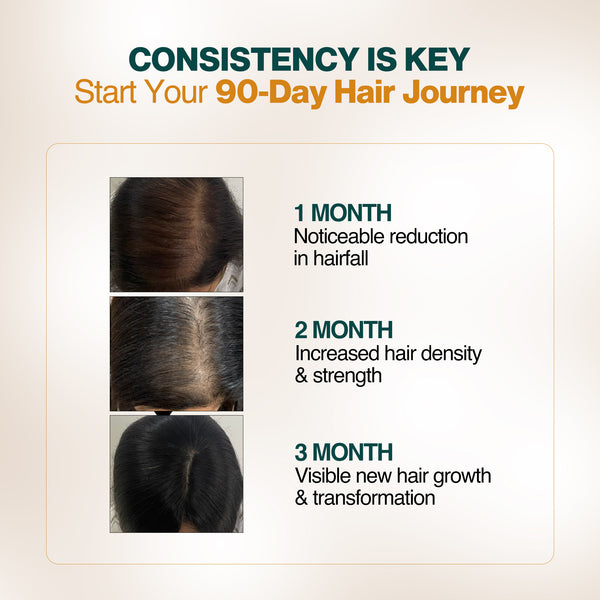 CONSISTENCY IS KEY
Start Your 90-Day Hair Journey

1 MONTH
Noticeable reduction in hairfall

2 MONTH
Increased hair density & strength

3 MONTH
Visible new hair growth & transformation